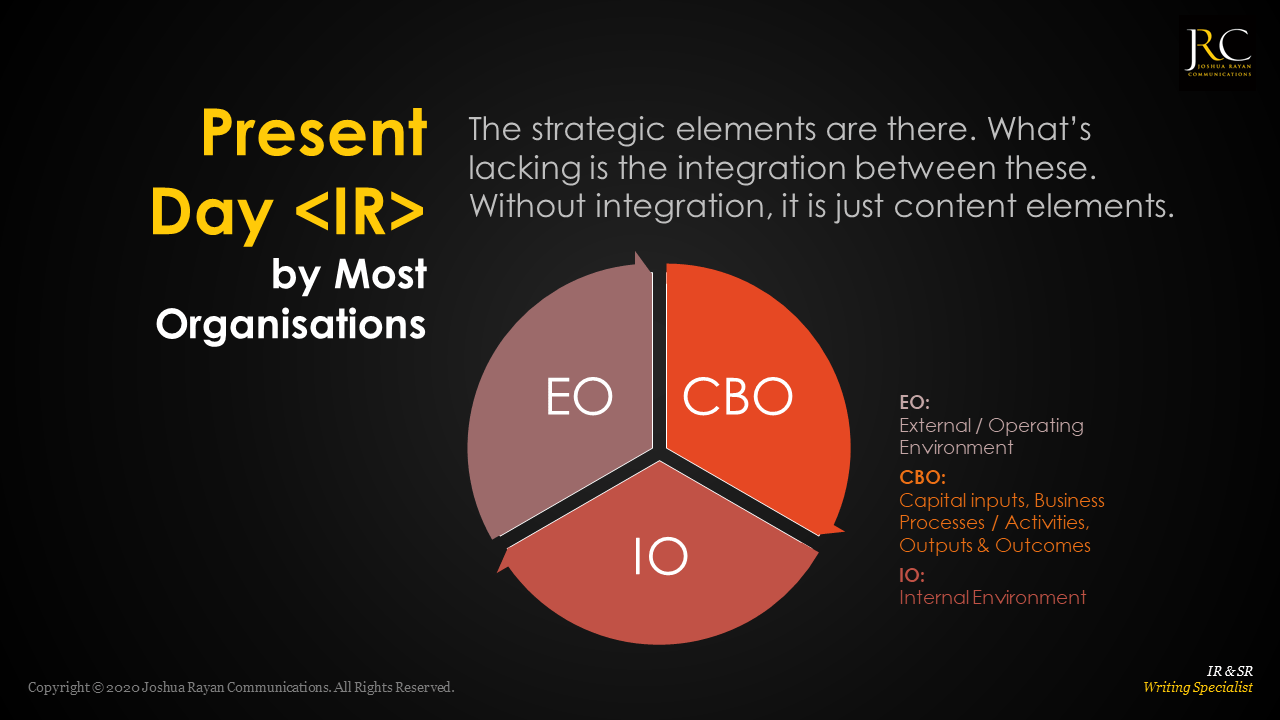 JRC
JOSHUA RAYAN COMMUNICATIONS

Present Day <IR> by Most Organisations

The strategic elements are there. What's lacking is the integration between these. Without integration, it is just content elements.

EO

CBO

IO

EO:
External / Operating Environment

CBO:
Capital inputs, Business Processes / Activities, Outputs & Outcomes

IO:
Internal Environment

Copyright © 2020 Joshua Rayan Communications. All Rights Reserved.

IR & SR
Writing Specialist